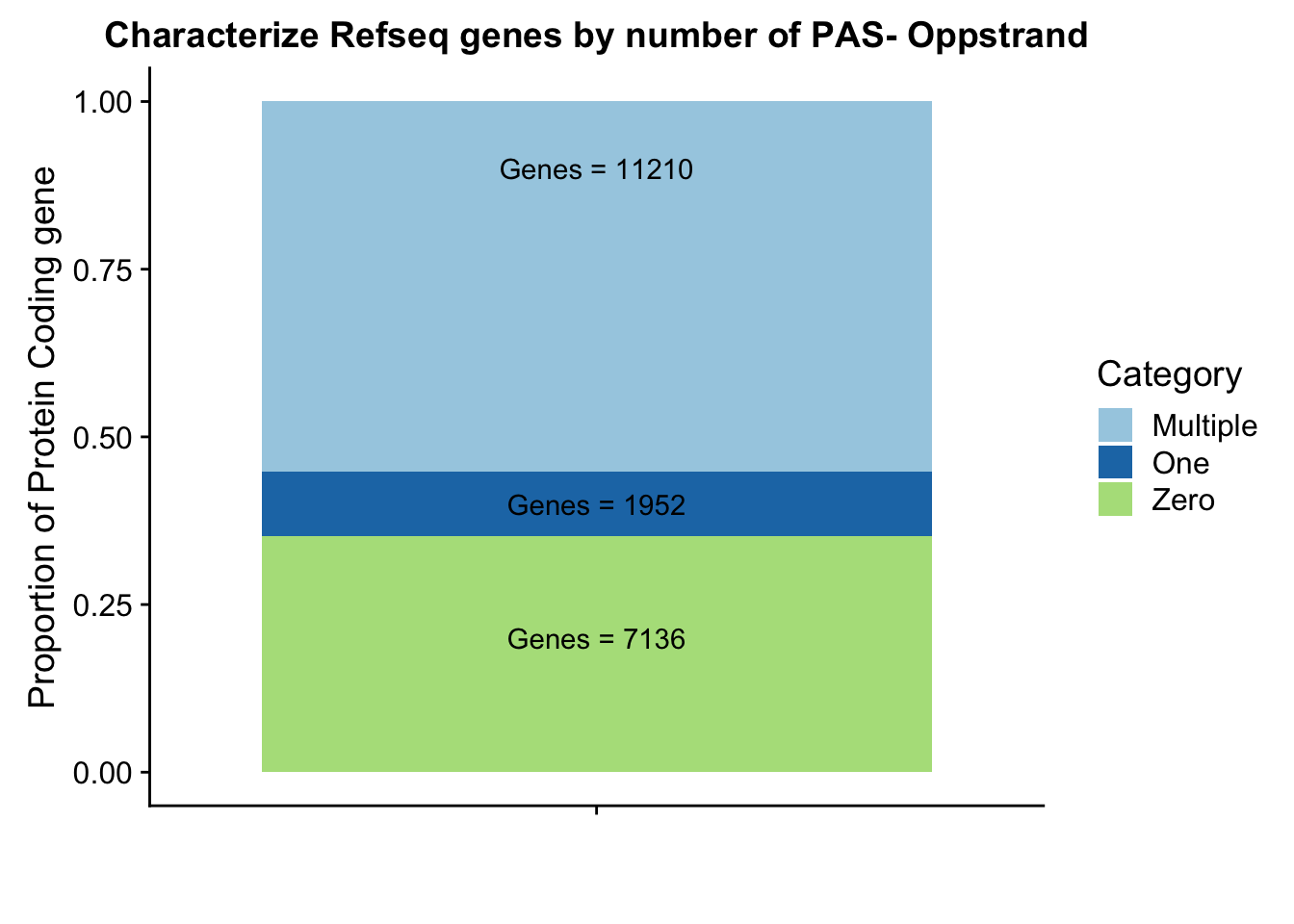 Characterize Refseq genes by number of PAS- Oppstrand

Proportion of Protein Coding gene

1.00
0.75
0.50
0.25
0.00

Genes = 11210
Genes = 1952
Genes = 7136

Category
Multiple
One
Zero